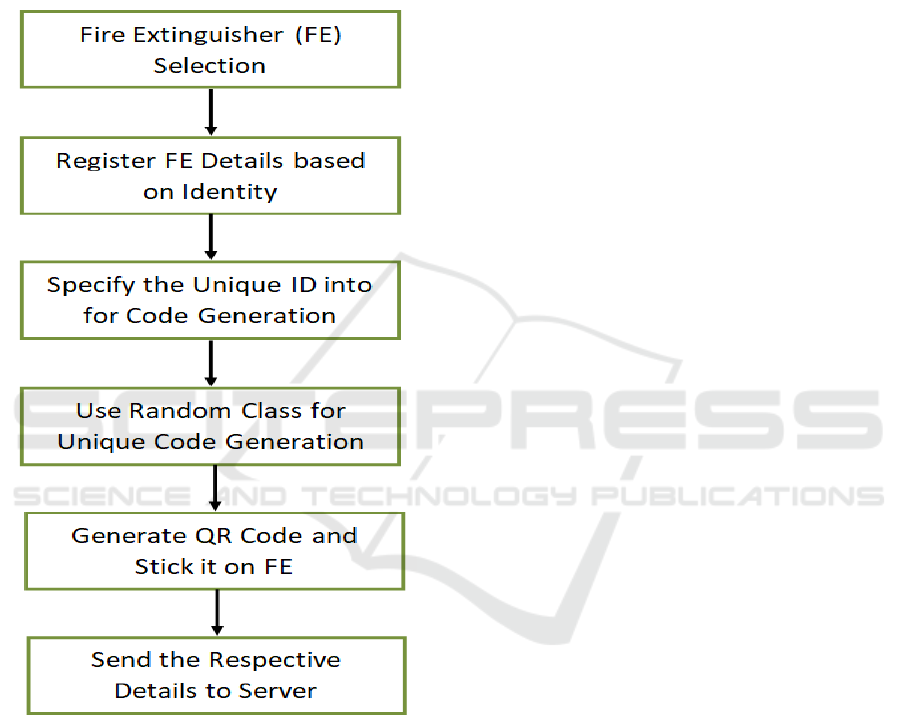 Fire Extinguisher (FE) Selection

Register FE Details based on Identity

Specify the Unique ID into for Code Generation

Use Random Class for Unique Code Generation

Generate QR Code and Stick it on FE

Send the Respective Details to Server

SCITEPRESS
SCIENCE AND TECHNOLOGY PUBLICATIONS